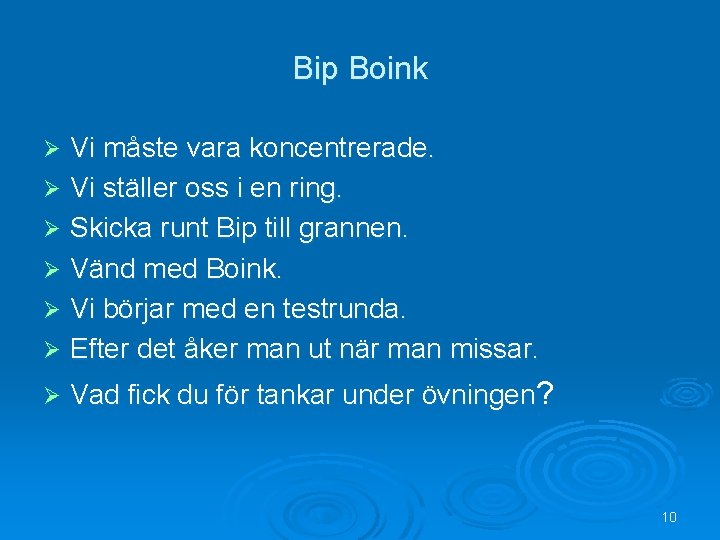 Bip Boink

➢ Vi måste vara koncentrerade.
➢ Vi ställer oss i en ring.
➢ Skicka runt Bip till grannen.
➢ Vänd med Boink.
➢ Vi börjar med en testrunda.
➢ Efter det åker man ut när man missar.
➢ Vad fick du för tankar under övningen?

10